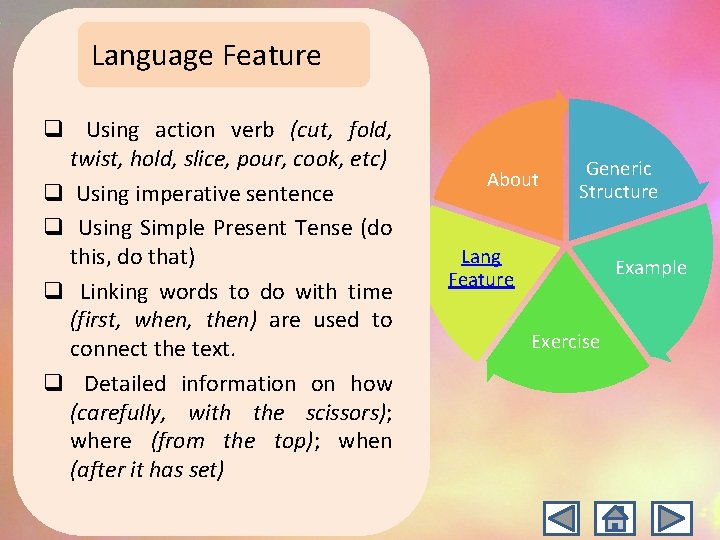 Language Feature

❑ Using action verb (cut, fold, twist, hold, slice, pour, cook, etc)

❑ Using imperative sentence

❑ Using Simple Present Tense (do this, do that)

❑ Linking words to do with time (first, when, then) are used to connect the text.

❑ Detailed information on how (carefully, with the scissors); where (from the top); when (after it has set)

About

Generic Structure

Example

Exercise

Lang Feature